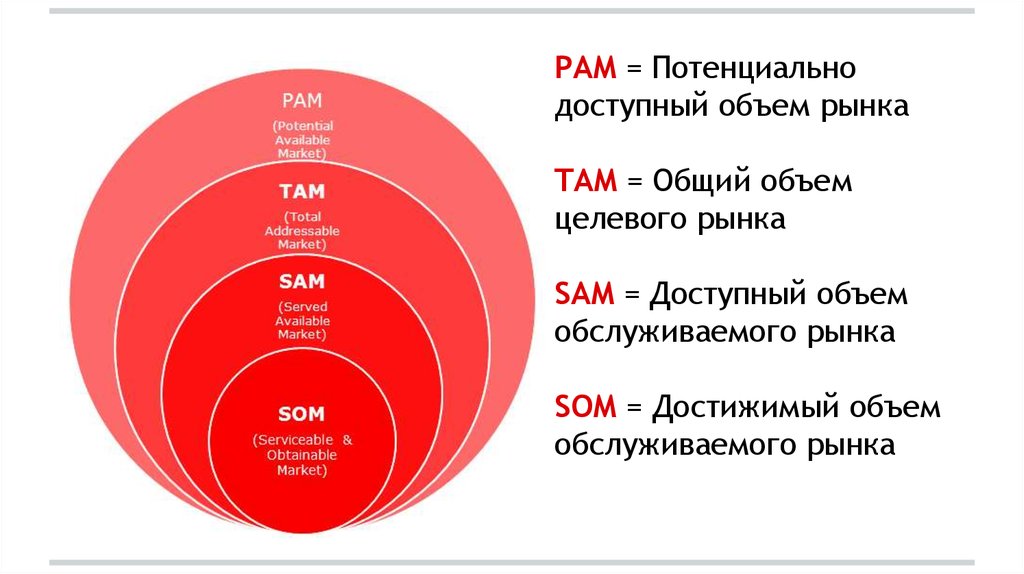 PAM

(Potential Available Market)

TAM

(Total Addressable Market)

SAM

(Served Available Market)

SOM

(Serviceable & Obtainable Market)

PAM = Потенциально доступный объем рынка

TAM = Общий объем целевого рынка

SAM = Доступный объем обслуживаемого рынка

SOM = Достижимый объем обслуживаемого рынка